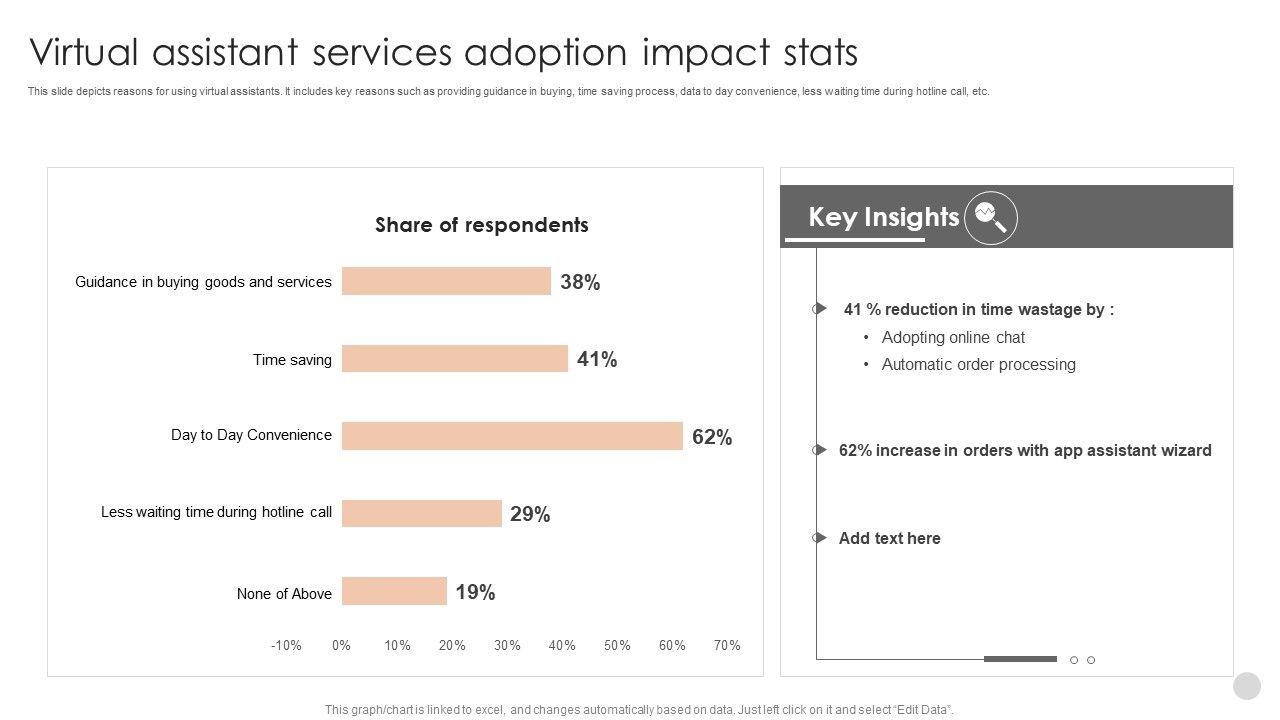 Virtual assistant services adoption impact stats

This slide depicts reasons for using virtual assistants. It includes key reasons such as providing guidance in buying, time saving process, data to day convenience, less waiting time during hotline call, etc.

Share of respondents

Guidance in buying goods and services 38%

Time saving 41%

Day to Day Convenience 62%

Less waiting time during hotline call 29%

None of Above 19%

-10% 0% 10% 20% 30% 40% 50% 60% 70%

Key Insights

41 % reduction in time wastage by :
• Adopting online chat
• Automatic order processing

62% increase in orders with app assistant wizard

Add text here

This graph/chart is linked to excel, and changes automatically based on data. Just left click on it and select "Edit Data".